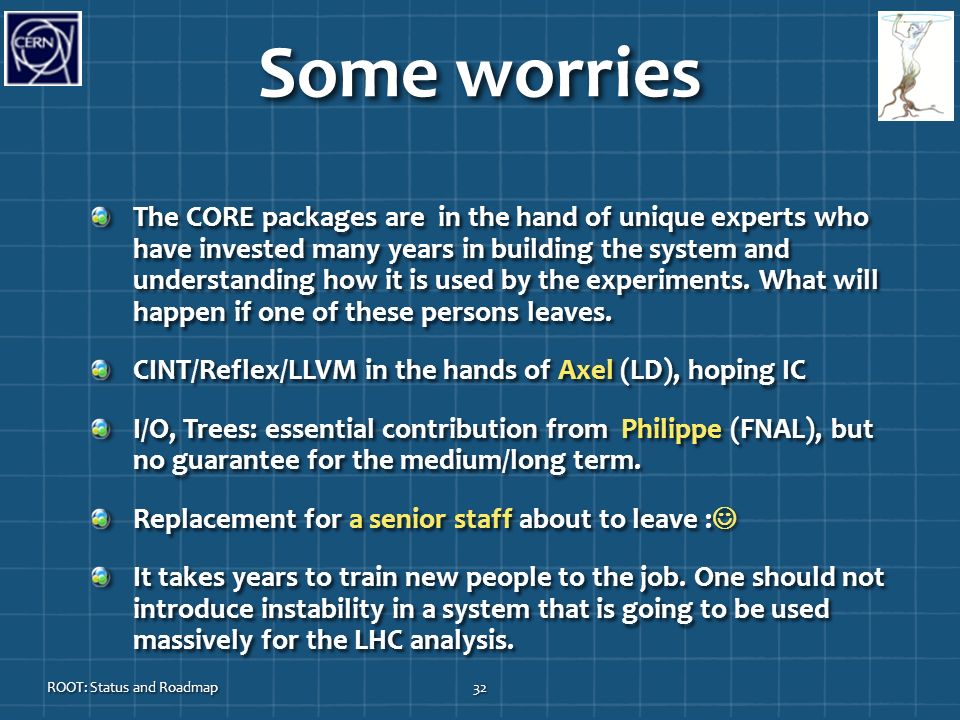 CERN

Some worries

The CORE packages are in the hand of unique experts who have invested many years in building the system and understanding how it is used by the experiments. What will happen if one of these persons leaves.

CINT/Reflex/LLVM in the hands of Axel (LD), hoping IC

I/O, Trees: essential contribution from Philippe (FNAL), but no guarantee for the medium/long term.

Replacement for a senior staff about to leave :☺

It takes years to train new people to the job. One should not introduce instability in a system that is going to be used massively for the LHC analysis.

ROOT: Status and Roadmap

32